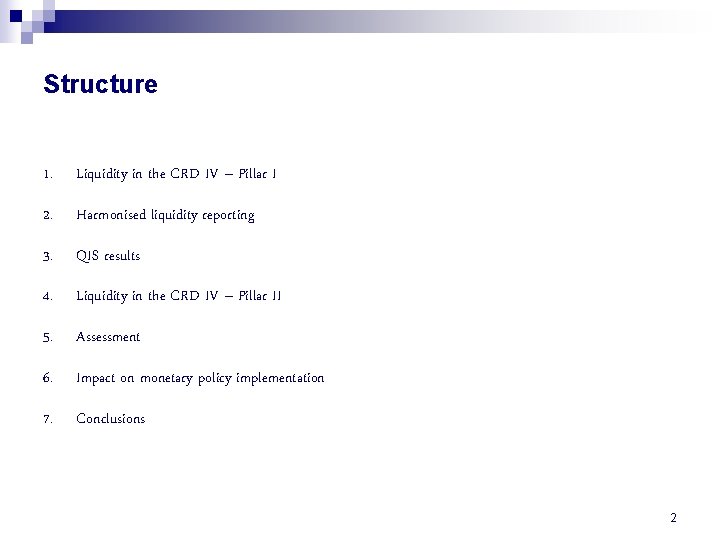 Structure

1. Liquidity in the CRD IV – Pillar I

2. Harmonised liquidity reporting

3. QIS results

4. Liquidity in the CRD IV – Pillar II

5. Assessment

6. Impact on monetary policy implementation

7. Conclusions

2